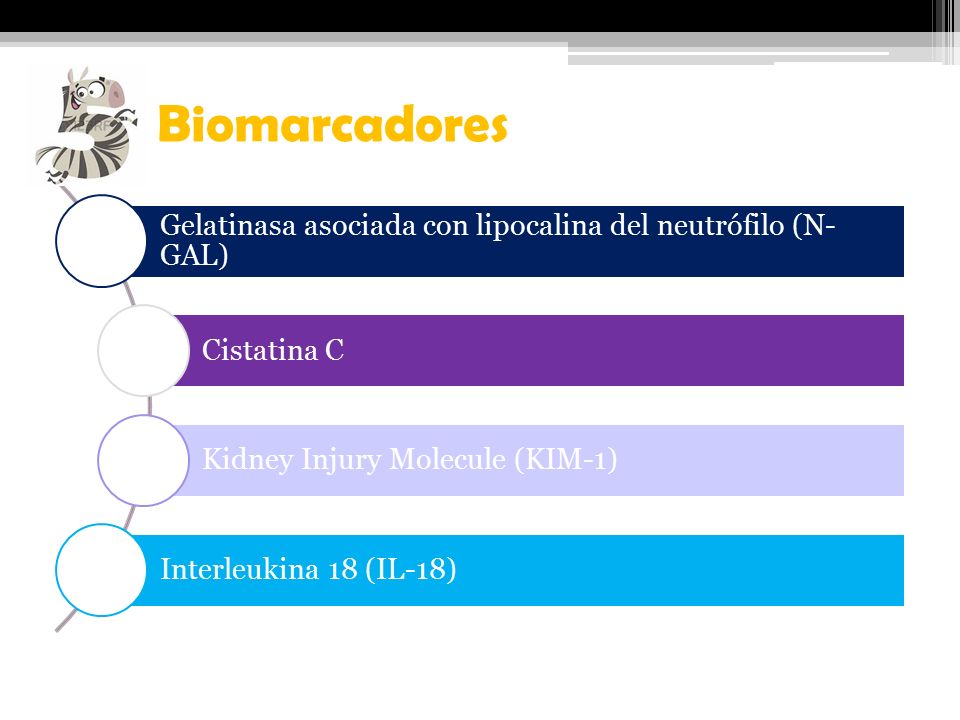 Biomarcadores

Gelatinasa asociada con lipocalina del neutrófilo (N-GAL)

Cistatina C

Kidney Injury Molecule (KIM-1)

Interleukina 18 (IL-18)